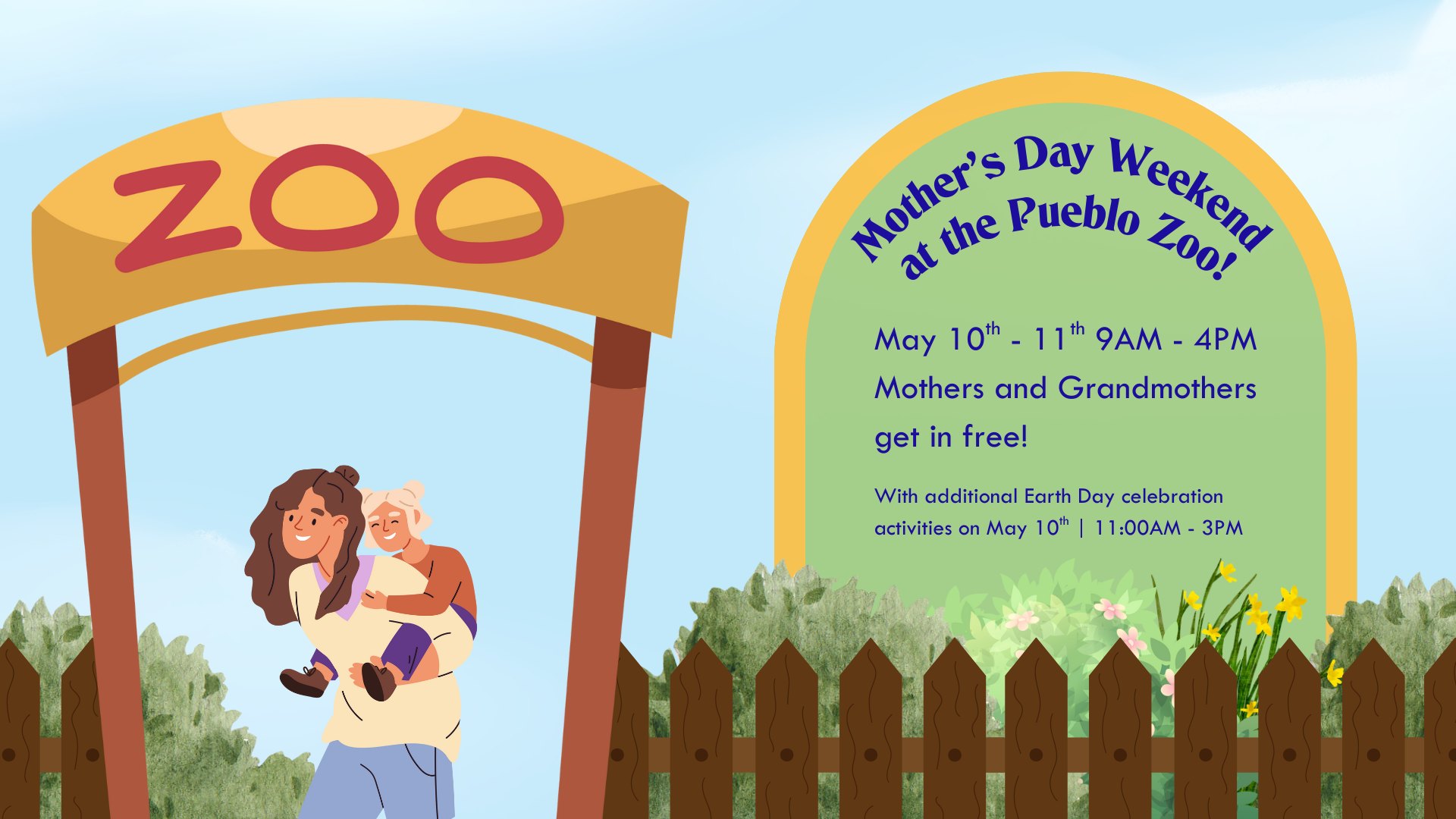 ZOO

Mother's Day Weekend at the Pueblo Zoo!

May 10$^{th}$ - 11$^{th}$ 9AM - 4PM
Mothers and Grandmothers get in free!

With additional Earth Day celebration activities on May 10$^{th}$ | 11:00AM - 3PM